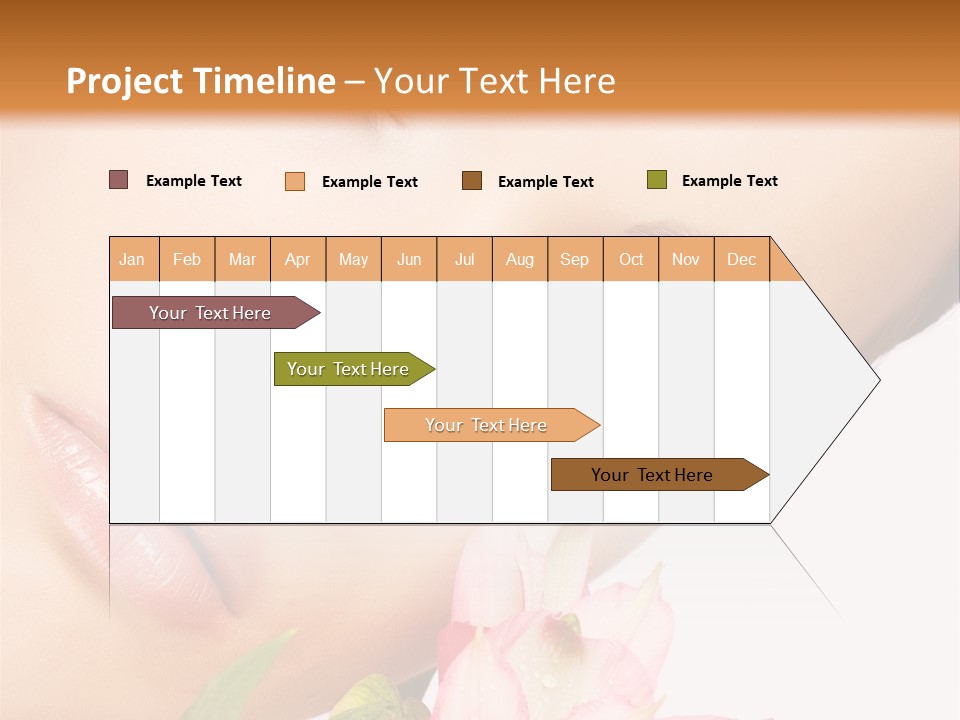 Project Timeline – Your Text Here

Example Text Example Text Example Text Example Text

| Jan | Feb | Mar | Apr | May | Jun | Jul | Aug | Sep | Oct | Nov | Dec |
|---|---|---|---|---|---|---|---|---|---|---|---|

Your Text Here

Your Text Here

Your Text Here

Your Text Here